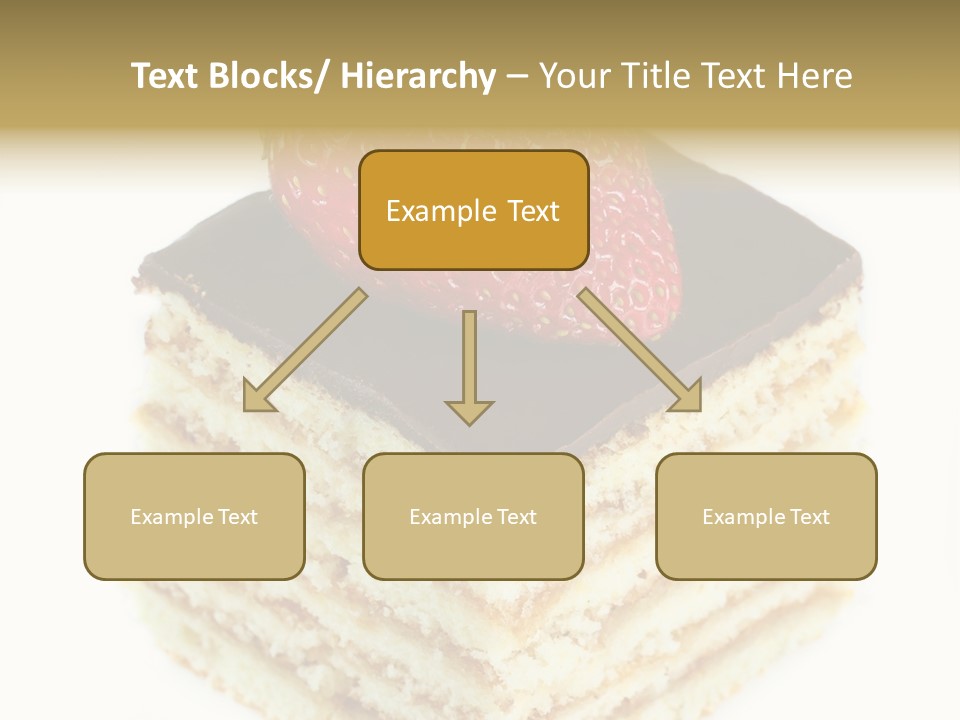 Text Blocks/ Hierarchy – Your Title Text Here

Example Text

Example Text

Example Text

Example Text